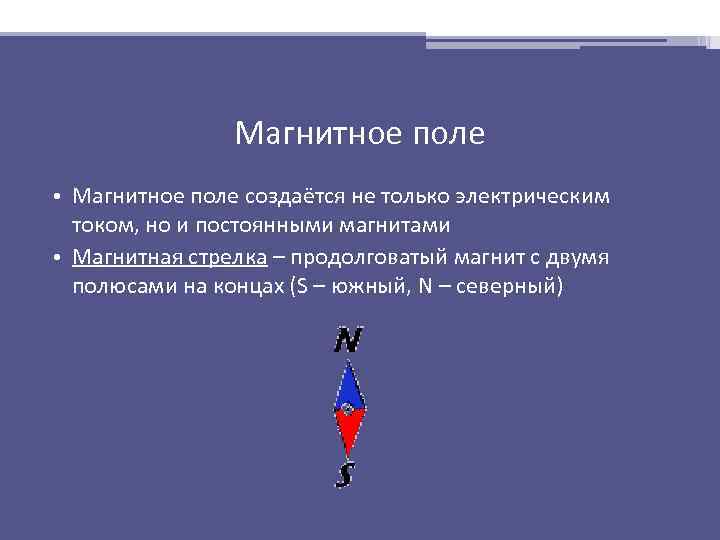 Магнитное поле

• Магнитное поле создаётся не только электрическим током, но и постоянными магнитами

• Магнитная стрелка – продолговатый магнит с двумя полюсами на концах (S – южный, N – северный)

N

S